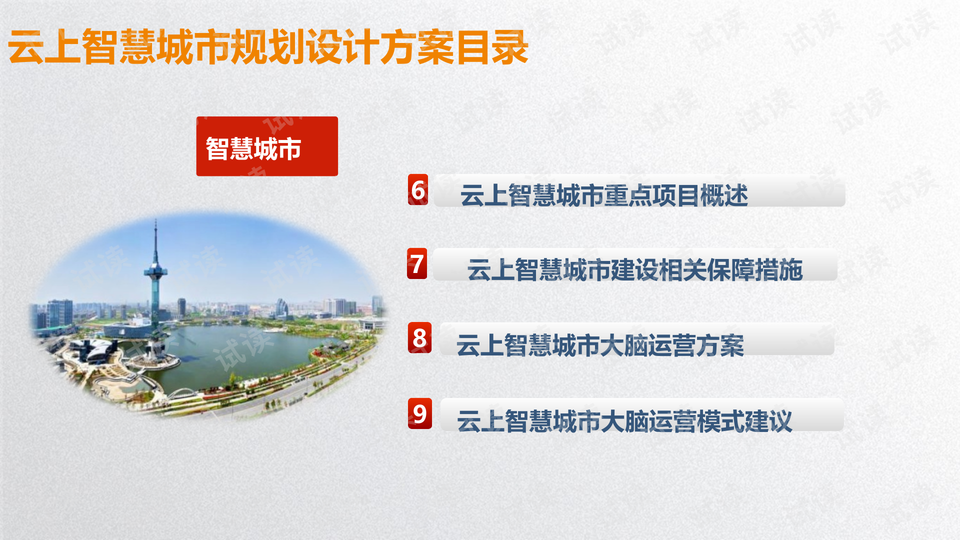 云上智慧城市规划设计方案目录

智慧城市

6 云上智慧城市重点项目概述

7 云上智慧城市建设相关保障措施

8 云上智慧城市大脑运营方案

9 云上智慧城市大脑运营模式建议

试读